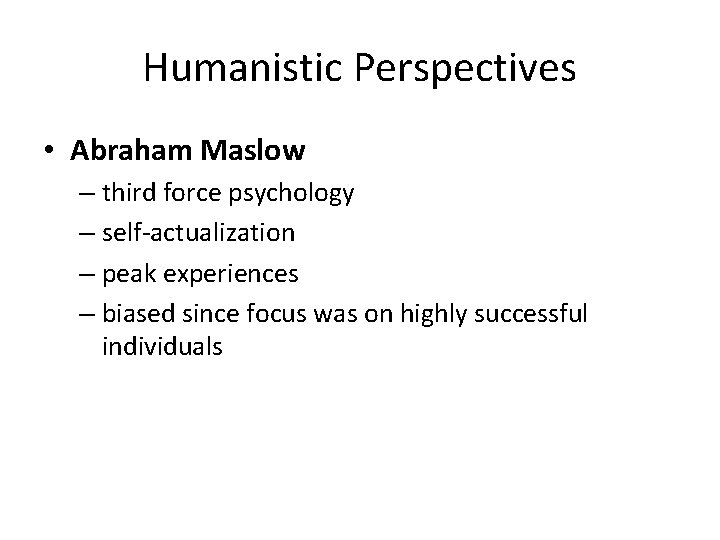 Humanistic Perspectives

• Abraham Maslow
– third force psychology
– self-actualization
– peak experiences
– biased since focus was on highly successful individuals